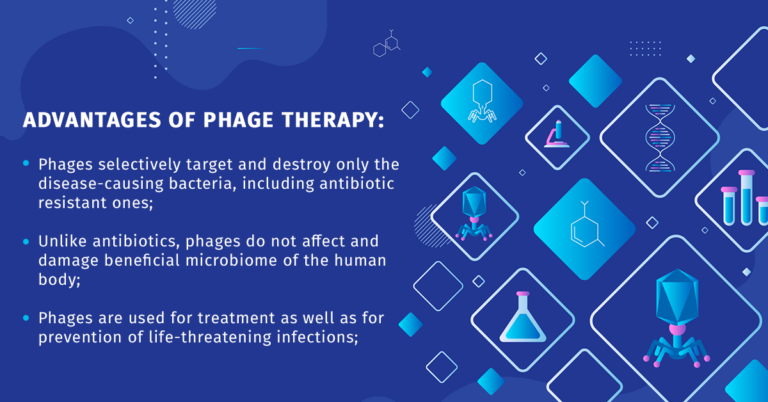 ADVANTAGES OF PHAGE THERAPY:

• Phages selectively target and destroy only the disease-causing bacteria, including antibiotic resistant ones;

• Unlike antibiotics, phages do not affect and damage beneficial microbiome of the human body;

• Phages are used for treatment as well as for prevention of life-threatening infections;